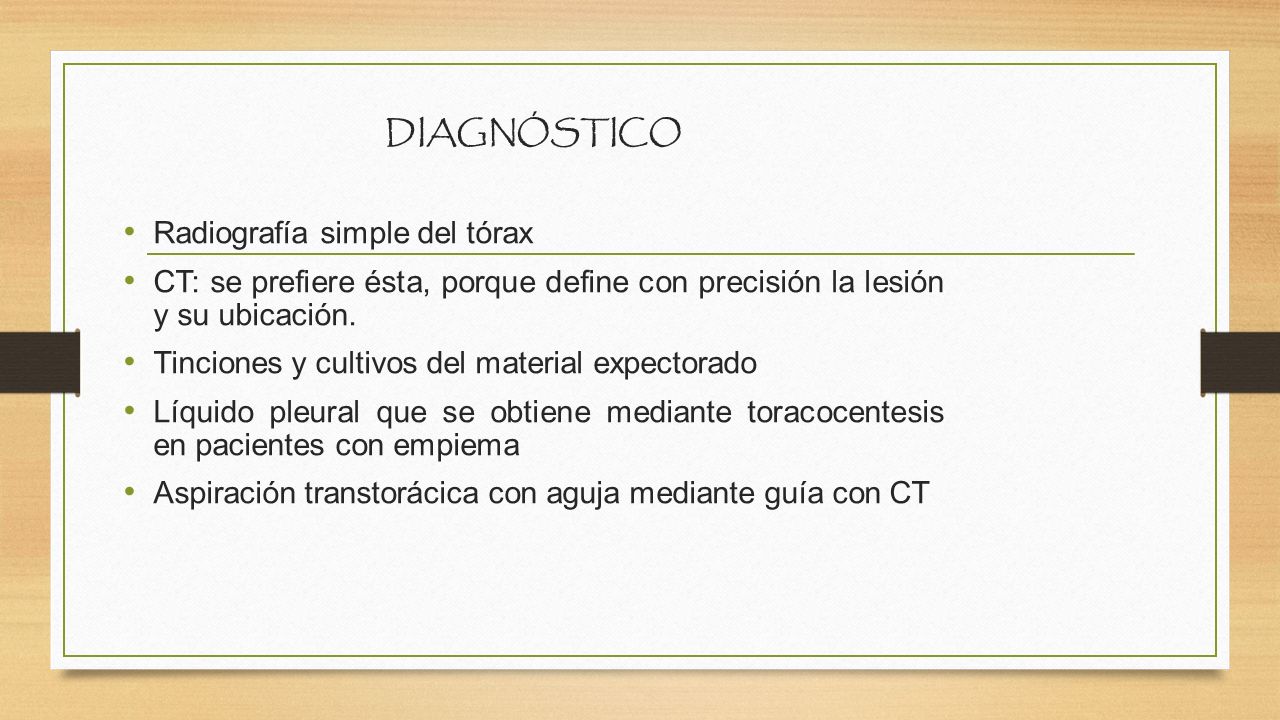 DIAGNÓSTICO

• Radiografía simple del tórax
• CT: se prefiere ésta, porque define con precisión la lesión y su ubicación.
• Tinciones y cultivos del material expectorado
• Líquido pleural que se obtiene mediante toracocentesis en pacientes con empiema
• Aspiración transtorácica con aguja mediante guía con CT